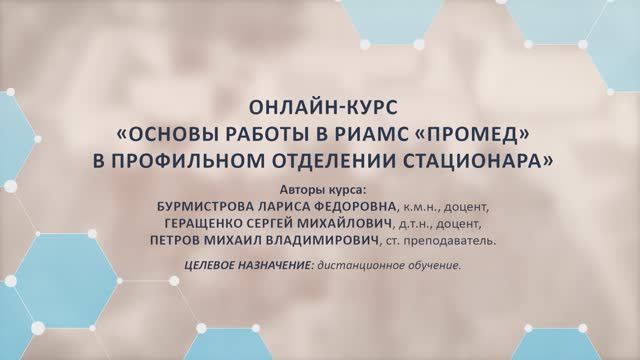 ОНЛАЙН-КУРС
«ОСНОВЫ РАБОТЫ В РИАМС «ПРОМЕД»
В ПРОФИЛЬНОМ ОТДЕЛЕНИИ СТАЦИОНАРА»

Авторы курса:
БУРМИСТРОВА ЛАРИСА ФЕДОРОВНА, к.м.н., доцент,
ГЕРАЩЕНКО СЕРГЕЙ МИХАЙЛОВИЧ, д.т.н., доцент,
ПЕТРОВ МИХАИЛ ВЛАДИМИРОВИЧ, ст. преподаватель.

ЦЕЛЕВОЕ НАЗНАЧЕНИЕ: дистанционное обучение.